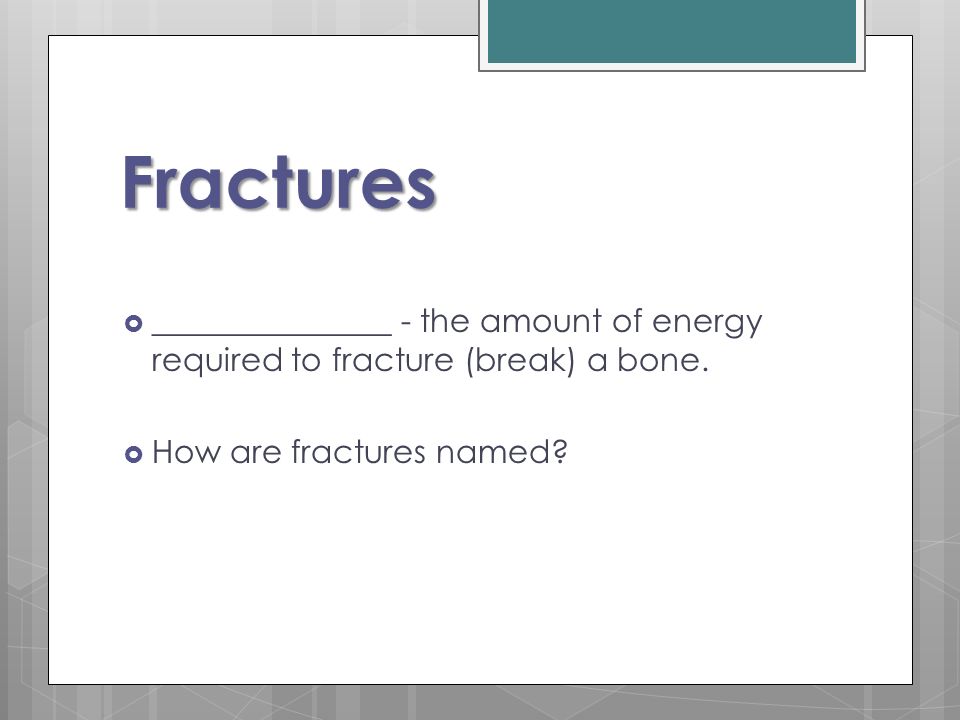 Fractures

_______________ - the amount of energy required to fracture (break) a bone.

How are fractures named?